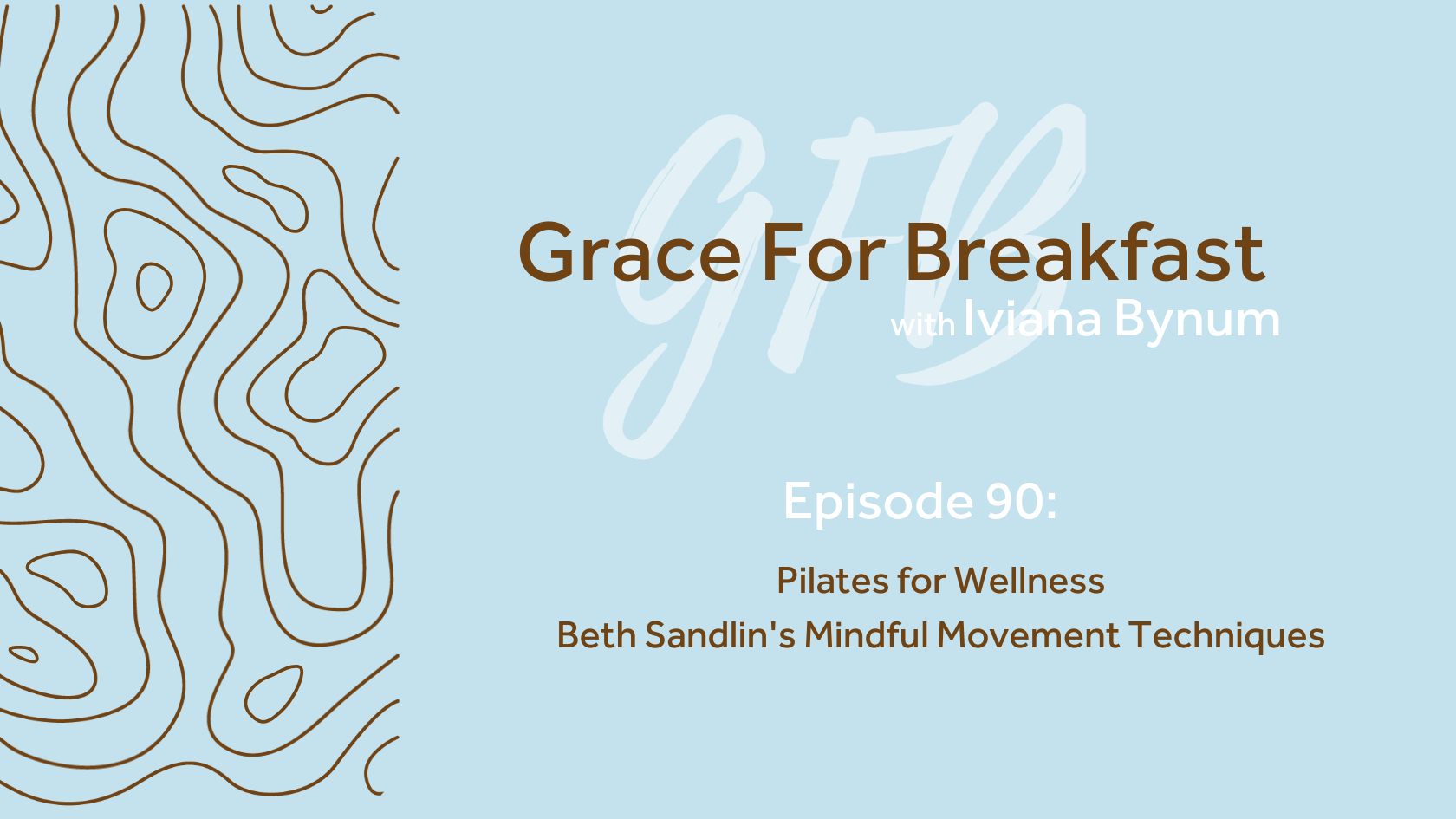 GFB

Grace For Breakfast
with Iviana Bynum

Episode 90:

Pilates for Wellness
Beth Sandlin's Mindful Movement Techniques